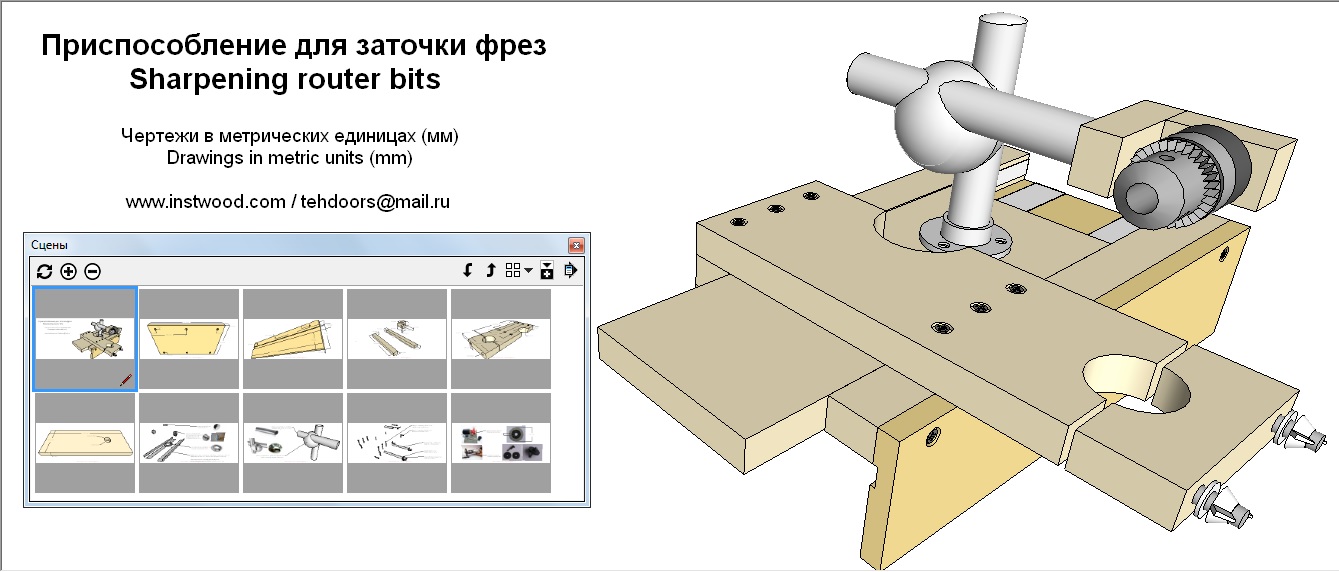 Приспособление для заточки фрез
Sharpening router bits

Чертежи в метрических единицах (мм)
Drawings in metric units (mm)

www.instwood.com / tehdoors@mail.ru

Сцены